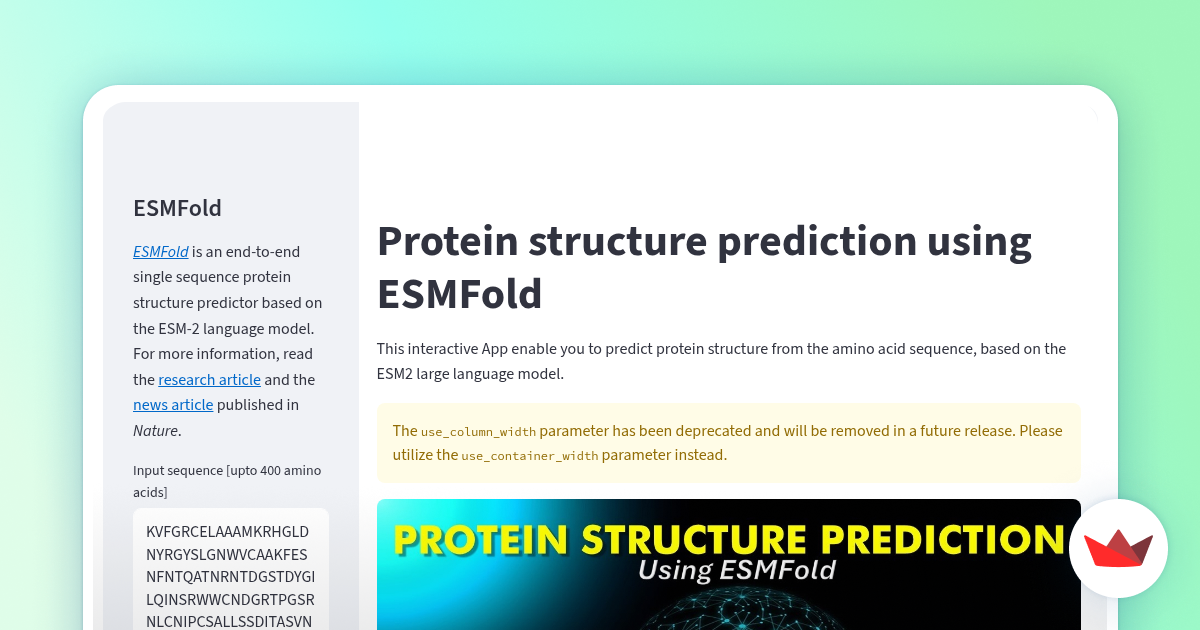 ESMFold

ESMFold is an end-to-end single sequence protein structure predictor based on the ESM-2 language model. For more information, read the research article and the news article published in Nature.

Input sequence [upto 400 amino acids]

KVFGRCELAAAMKRHGLD NYRGYSLGNWVCAAKFES NFNTQATNRNTDGSTDYGI LQINSRWWCNDGRTPGSR NLCNIPCSALLSSDITASVN

Protein structure prediction using ESMFold

This interactive App enable you to predict protein structure from the amino acid sequence, based on the ESM2 large language model.

The use_column_width parameter has been deprecated and will be removed in a future release. Please utilize the use_container_width parameter instead.

PROTEIN STRUCTURE PREDICTION
Using ESMFold